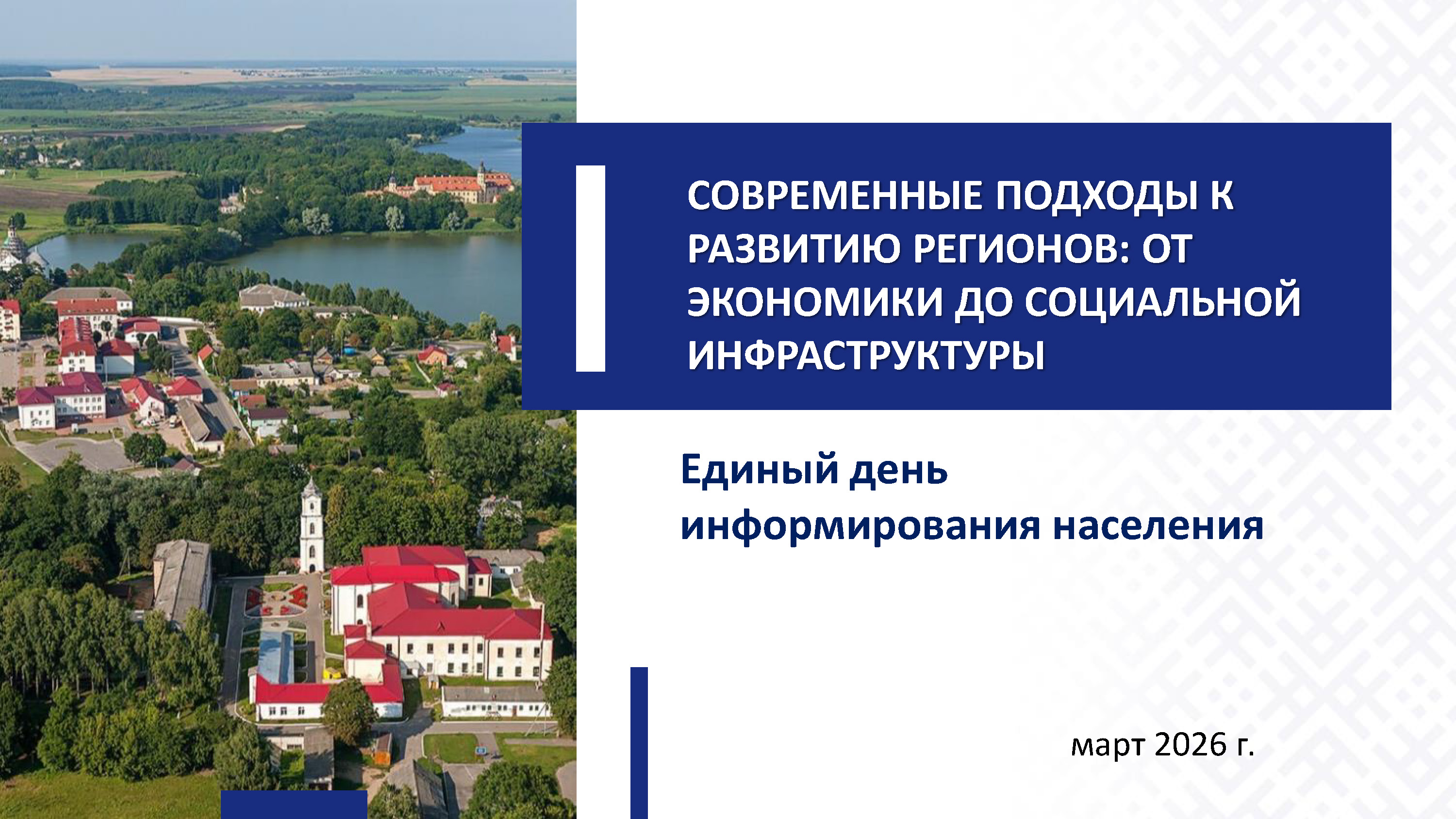 СОВРЕМЕННЫЕ ПОДХОДЫ К РАЗВИТИЮ РЕГИОНОВ: ОТ ЭКОНОМИКИ ДО СОЦИАЛЬНОЙ ИНФРАСТРУКТУРЫ

Единый день информирования населения

март 2026 г.